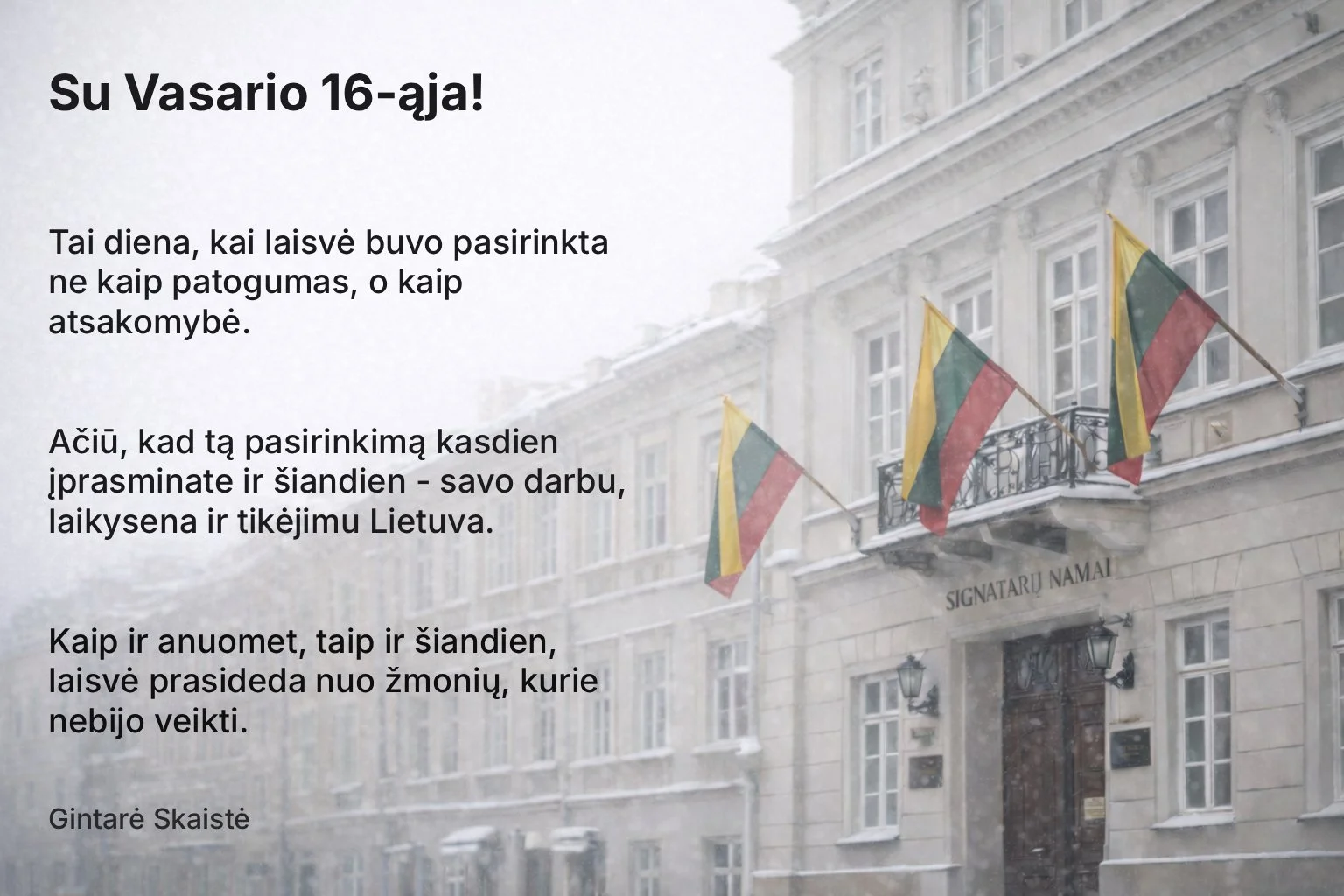 Su Vasario 16-ąja!

Tai diena, kai laisvė buvo pasirinkta ne kaip patogumas, o kaip atsakomybė.

Ačiū, kad tą pasirinkimą kasdien įprasminate ir šiandien - savo darbu, laikysena ir tikėjimu Lietuva.

Kaip ir anuomet, taip ir šiandien, laisvė prasideda nuo žmonių, kurie nebijo veikti.

Gintarė Skaistė

SIGNATARŲ NAMAI